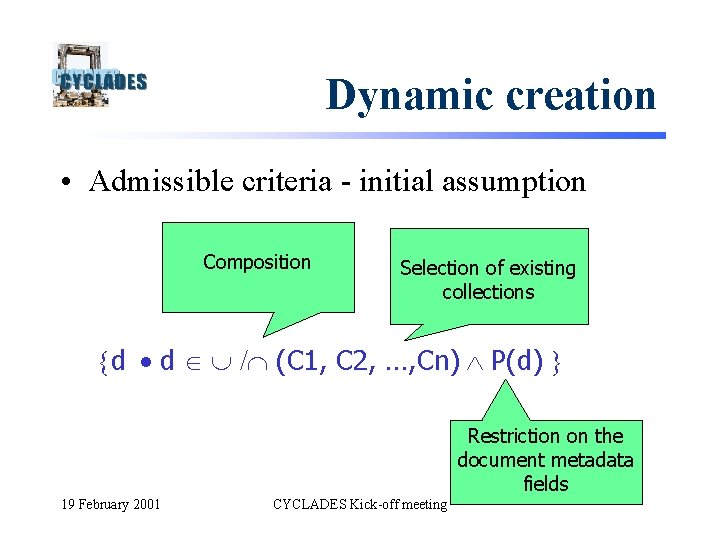 CYCLADES

Dynamic creation

• Admissible criteria - initial assumption

Composition

Selection of existing collections

$\{d \bullet d \in \cup / \cap (C1, C2, \ldots, Cn) \wedge P(d) \}$

Restriction on the document metadata fields

19 February 2001

CYCLADES Kick-off meeting